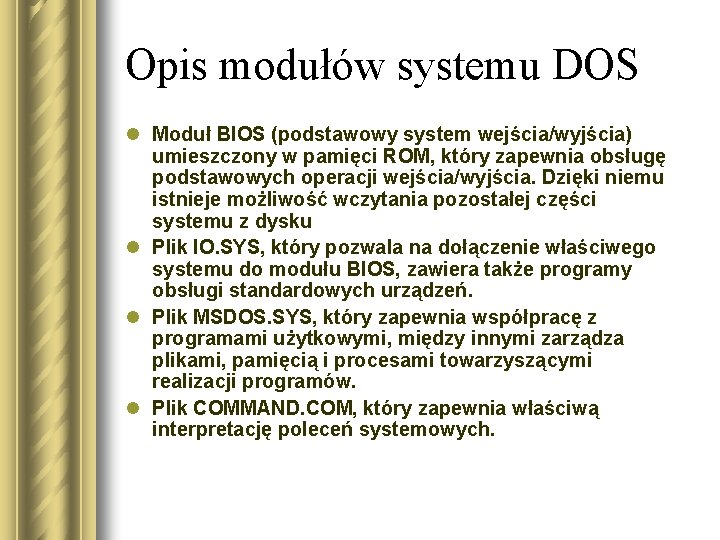 Opis modułów systemu DOS

- Moduł BIOS (podstawowy system wejścia/wyjścia) umieszczony w pamięci ROM, który zapewnia obsługę podstawowych operacji wejścia/wyjścia. Dzięki niemu istnieje możliwość wczytania pozostałej części systemu z dysku
- Plik IO.SYS, który pozwala na dołączenie właściwego systemu do modułu BIOS, zawiera także programy obsługi standardowych urządzeń.
- Plik MSDOS.SYS, który zapewnia współpracę z programami użytkowymi, między innymi zarządza plikami, pamięcią i procesami towarzyszącymi realizacji programów.
- Plik COMMAND.COM, który zapewnia właściwą interpretację poleceń systemowych.